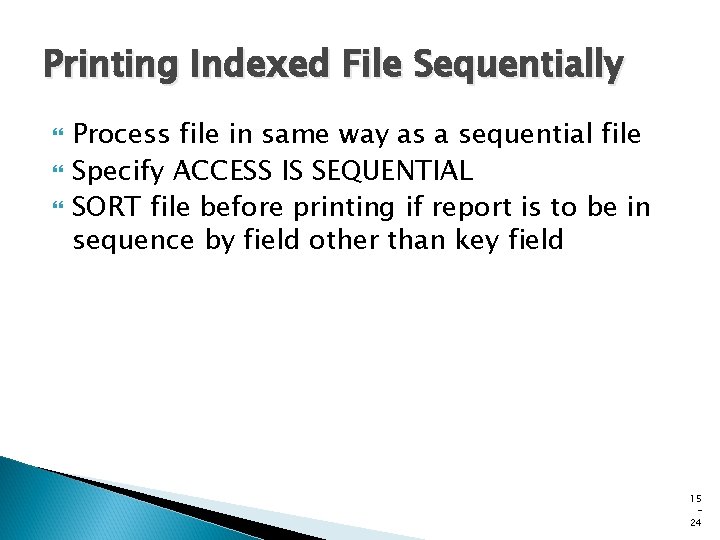 Printing Indexed File Sequentially

Process file in same way as a sequential file

Specify ACCESS IS SEQUENTIAL

SORT file before printing if report is to be in sequence by field other than key field

15-24